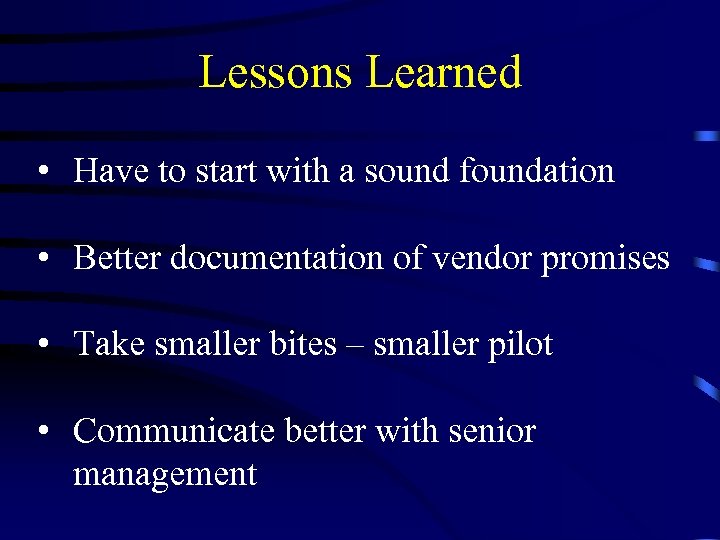 Lessons Learned

• Have to start with a sound foundation

• Better documentation of vendor promises

• Take smaller bites – smaller pilot

• Communicate better with senior management